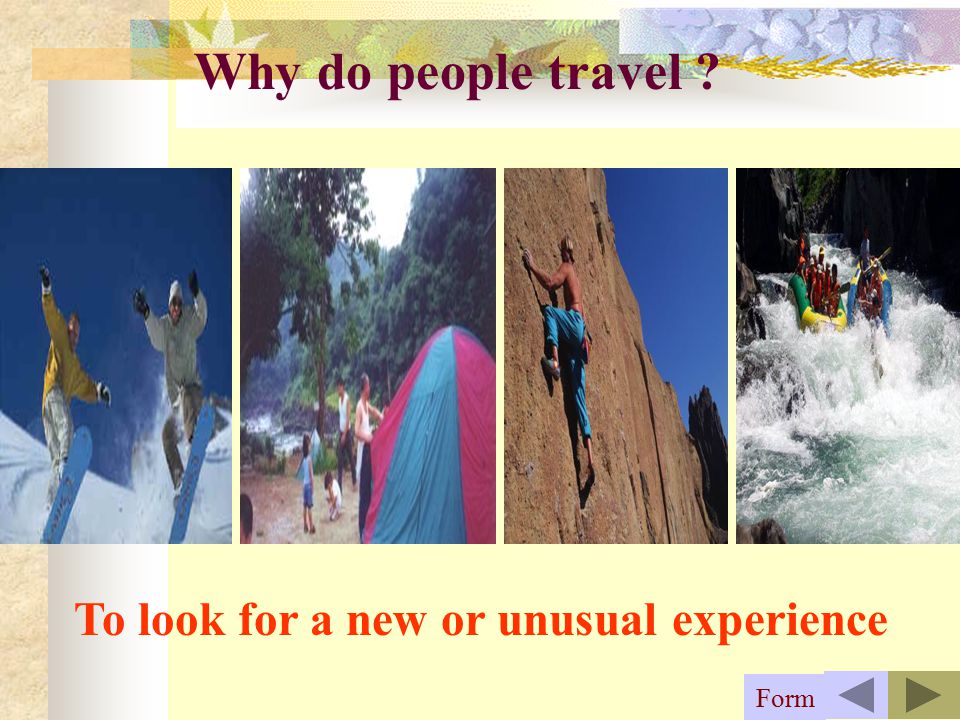 Why do people travel ?

To look for a new or unusual experience

Form